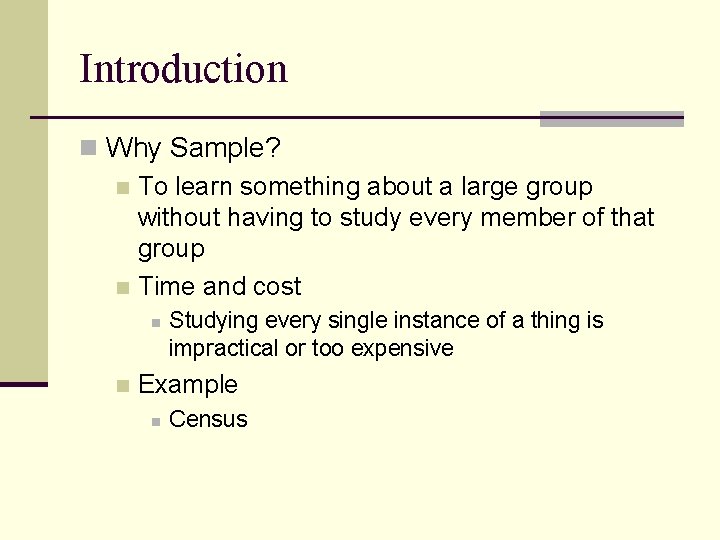 Introduction

Why Sample?

To learn something about a large group without having to study every member of that group

Time and cost

Studying every single instance of a thing is impractical or too expensive

Example

Census